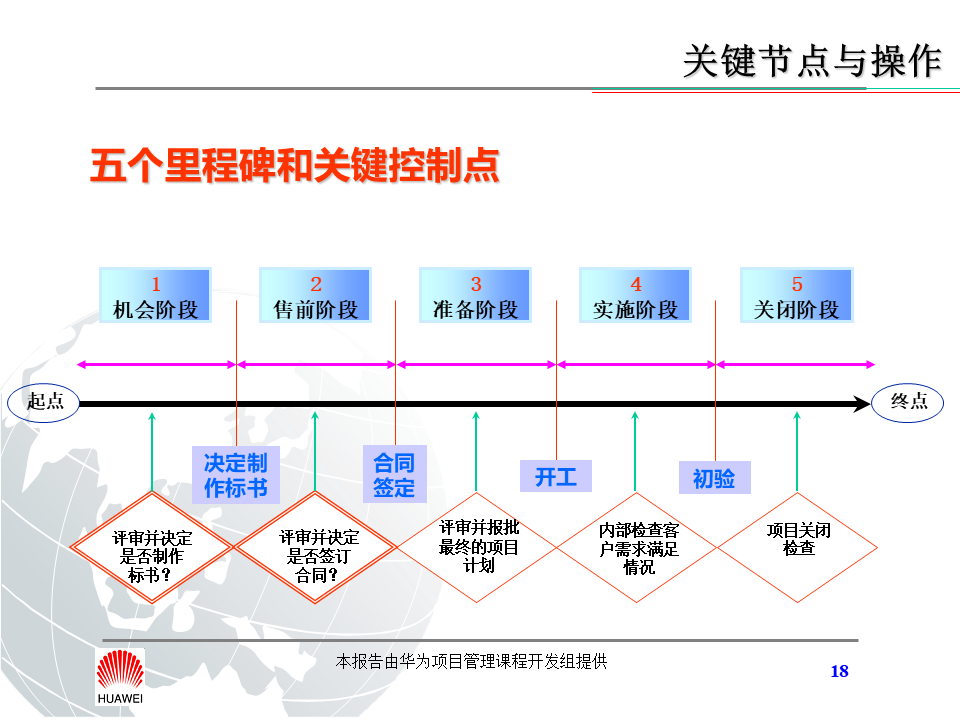 关键节点与操作

五个里程碑和关键控制点

1
机会阶段

2
售前阶段

3
准备阶段

4
实施阶段

5
关闭阶段

起点

终点

决定制作标书

合同签定

开工

初验

评审并决定是否制作标书？

评审并决定是否签订合同？

评审并报批最终的项目计划

内部检查客户需求满足情况

项目关闭检查

本报告由华为项目管理课程开发组提供

18

HUAWEI